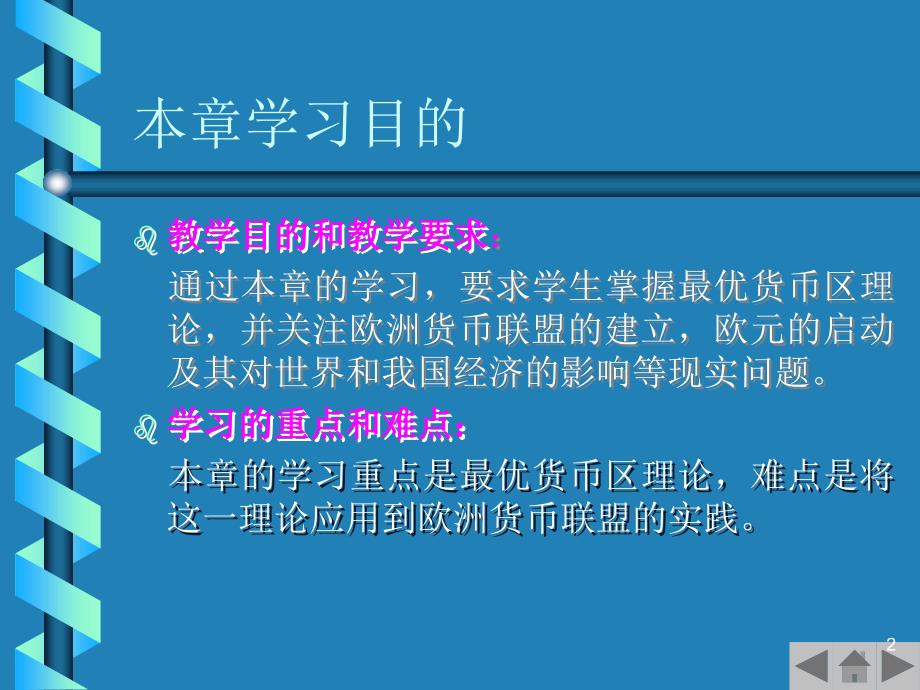 本章学习目的

教学目的和教学要求：
通过本章的学习，要求学生掌握最优货币区理论，并关注欧洲货币联盟的建立，欧元的启动及其对世界和我国经济的影响等现实问题。

学习的重点和难点：
本章的学习重点是最优货币区理论，难点是将这一理论应用到欧洲货币联盟的实践。

2